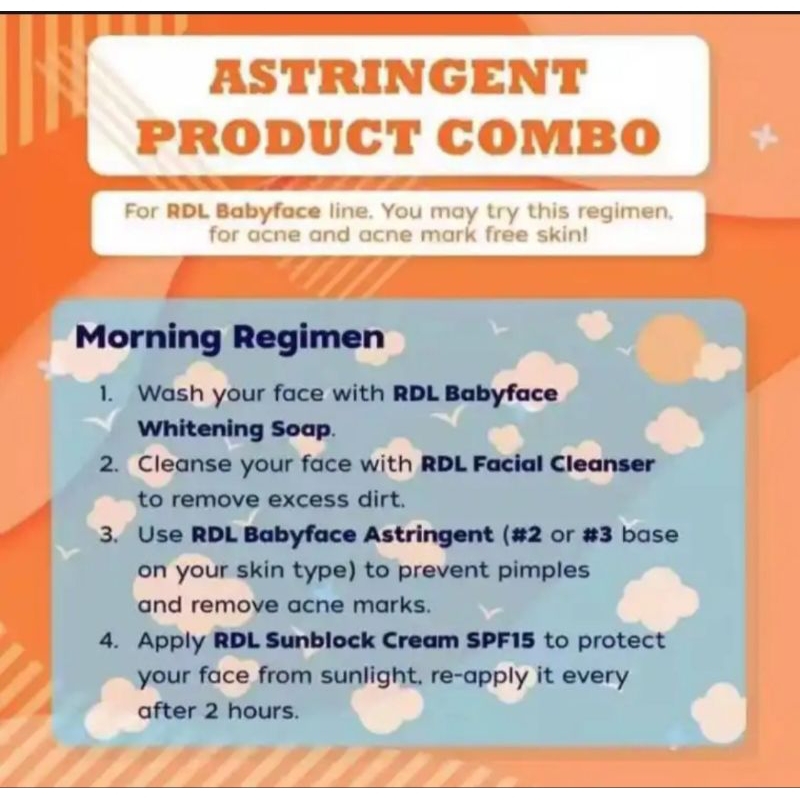 ASTRINGENT PRODUCT COMBO

For RDL Babyface line. You may try this regimen. for acne and acne mark free skin!

Morning Regimen

1. Wash your face with RDL Babyface Whitening Soap.
2. Cleanse your face with RDL Facial Cleanser to remove excess dirt.
3. Use RDL Babyface Astringent (#2 or #3 base on your skin type) to prevent pimples and remove acne marks.
4. Apply RDL Sunblock Cream SPF15 to protect your face from sunlight. re-apply it every after 2 hours.